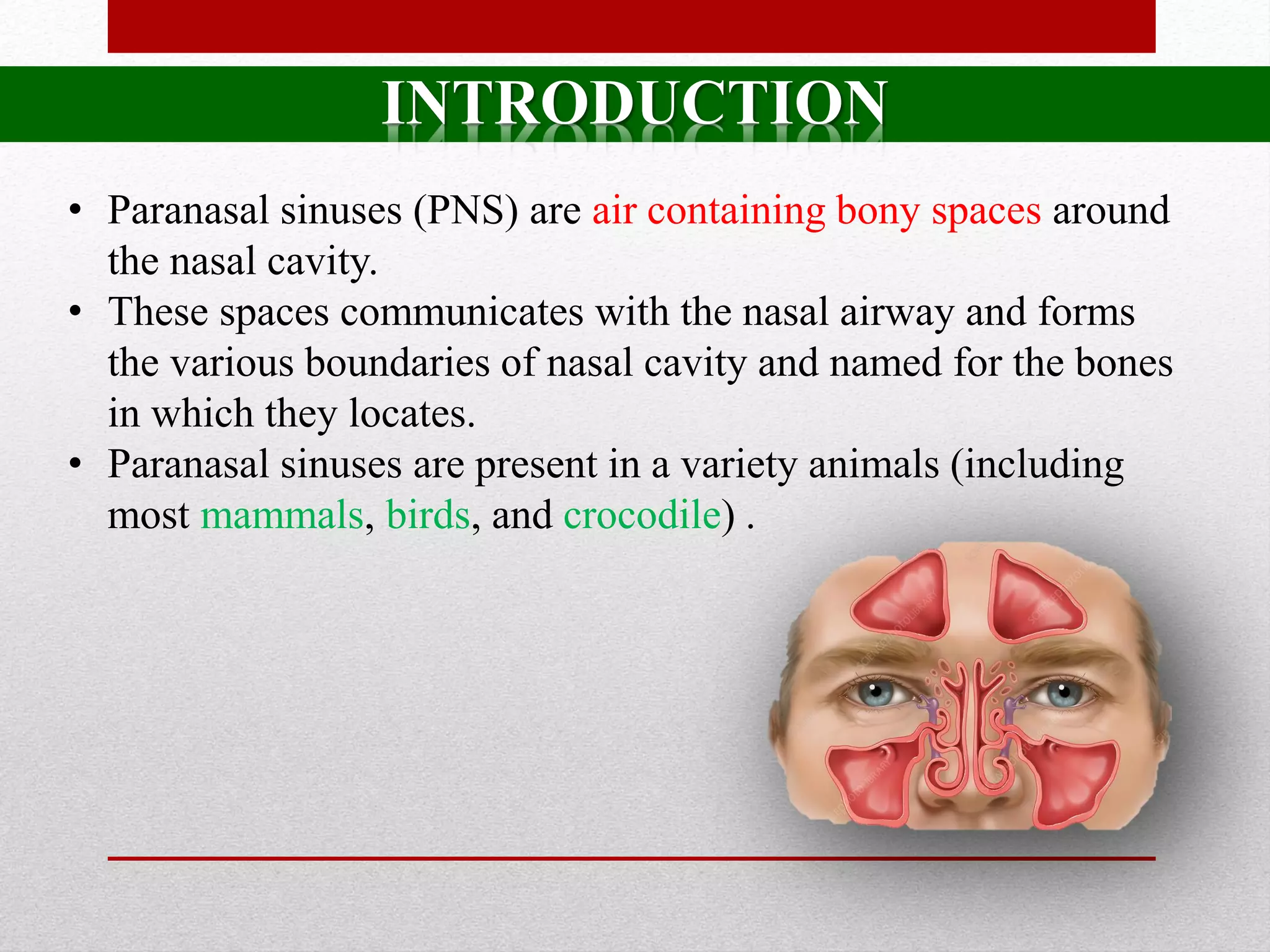 INTRODUCTION

• Paranasal sinuses (PNS) are air containing bony spaces around the nasal cavity.
• These spaces communicates with the nasal airway and forms the various boundaries of nasal cavity and named for the bones in which they locates.
• Paranasal sinuses are present in a variety animals (including most mammals, birds, and crocodile) .